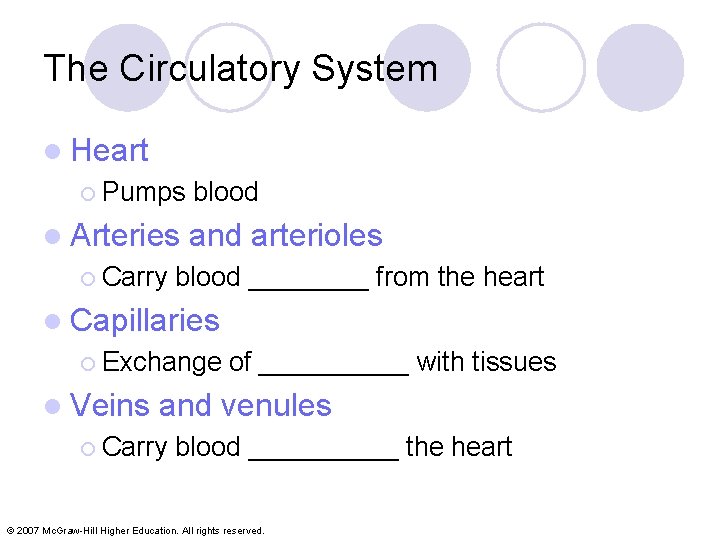 The Circulatory System

- Heart
  - Pumps blood
- Arteries and arterioles
  - Carry blood ________ from the heart
- Capillaries
  - Exchange of __________ with tissues
- Veins and venules
  - Carry blood __________ the heart

© 2007 McGraw-Hill Higher Education. All rights reserved.